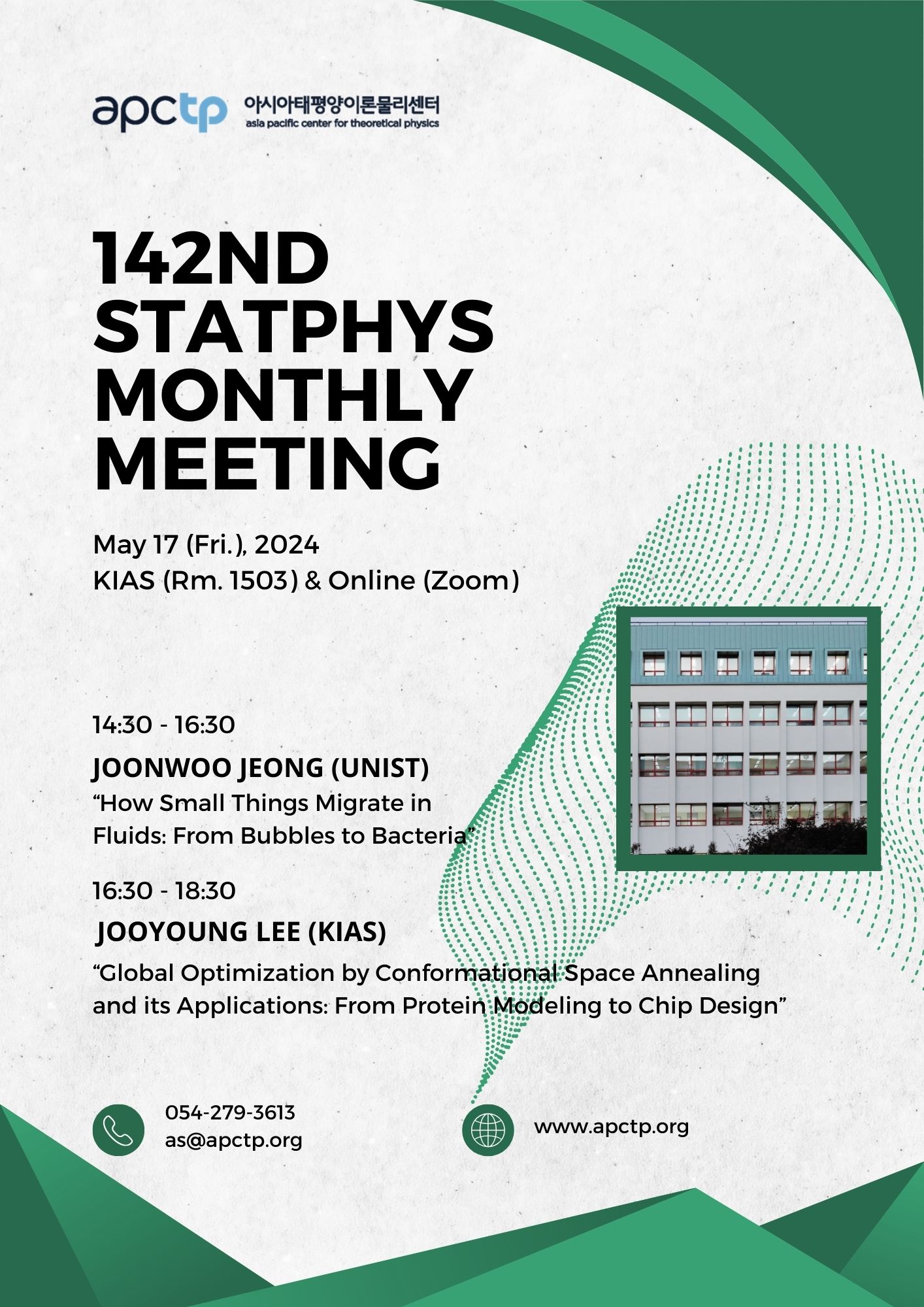 apctp 아시아태평양이론물리센터
asia pacific center for theoretical physics

142ND STATPHYS MONTHLY MEETING

May 17 (Fri.), 2024
KIAS (Rm. 1503) & Online (Zoom)

14:30 - 16:30
JOONWOO JEONG (UNIST)
“How Small Things Migrate in Fluids: From Bubbles to Bacteria”

16:30 - 18:30
JOOYOUNG LEE (KIAS)
“Global Optimization by Conformational Space Annealing and its Applications: From Protein Modeling to Chip Design”

054-279-3613
as@apctp.org

www.apctp.org